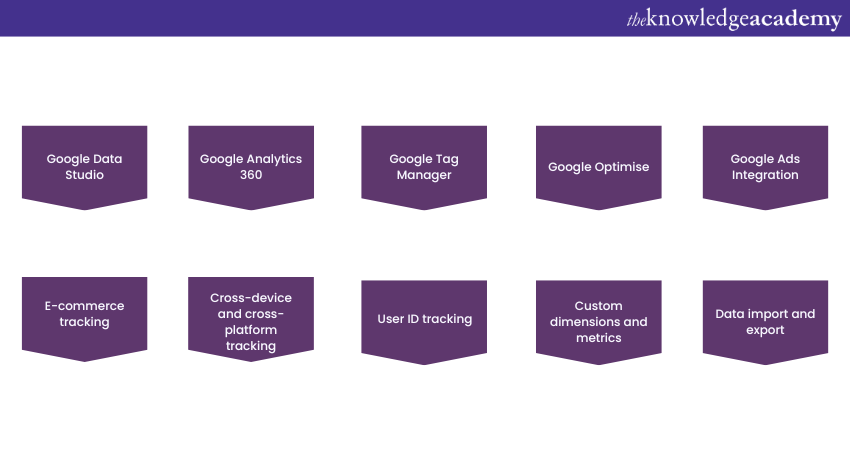 theknowledgeacademy

Google Data Studio

Google Analytics 360

Google Tag Manager

Google Optimise

Google Ads Integration

E-commerce tracking

Cross-device and cross-platform tracking

User ID tracking

Custom dimensions and metrics

Data import and export